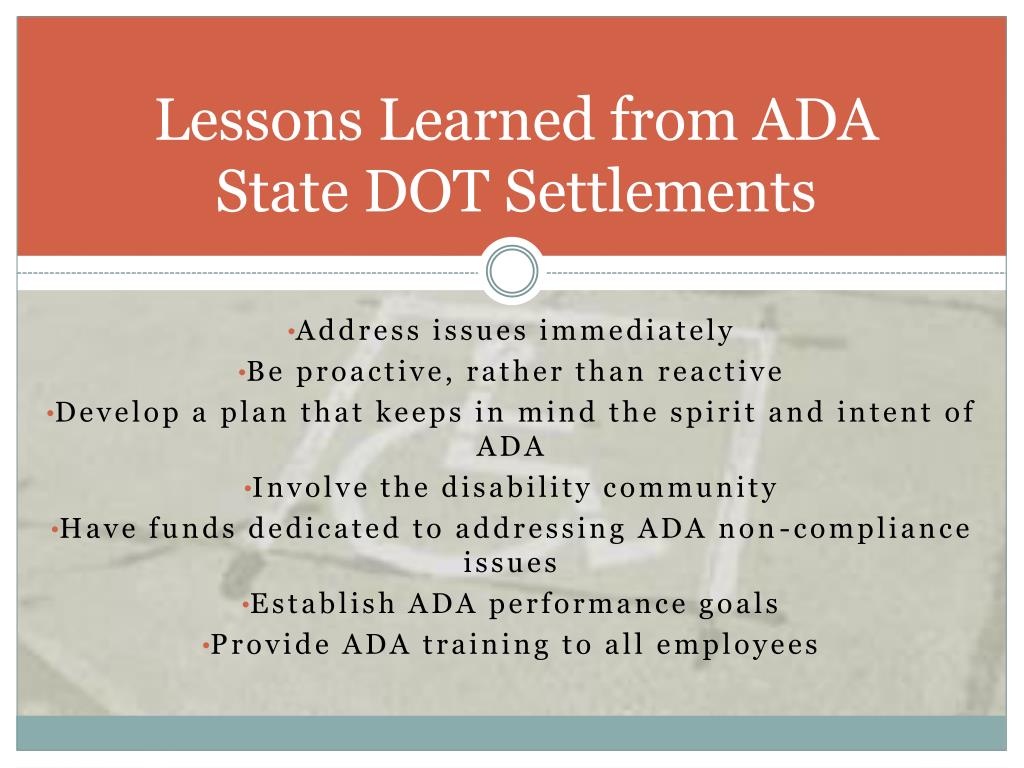 Lessons Learned from ADA State DOT Settlements

•Address issues immediately
•Be proactive, rather than reactive
•Develop a plan that keeps in mind the spirit and intent of ADA
•Involve the disability community
•Have funds dedicated to addressing ADA non-compliance issues
•Establish ADA performance goals
•Provide ADA training to all employees